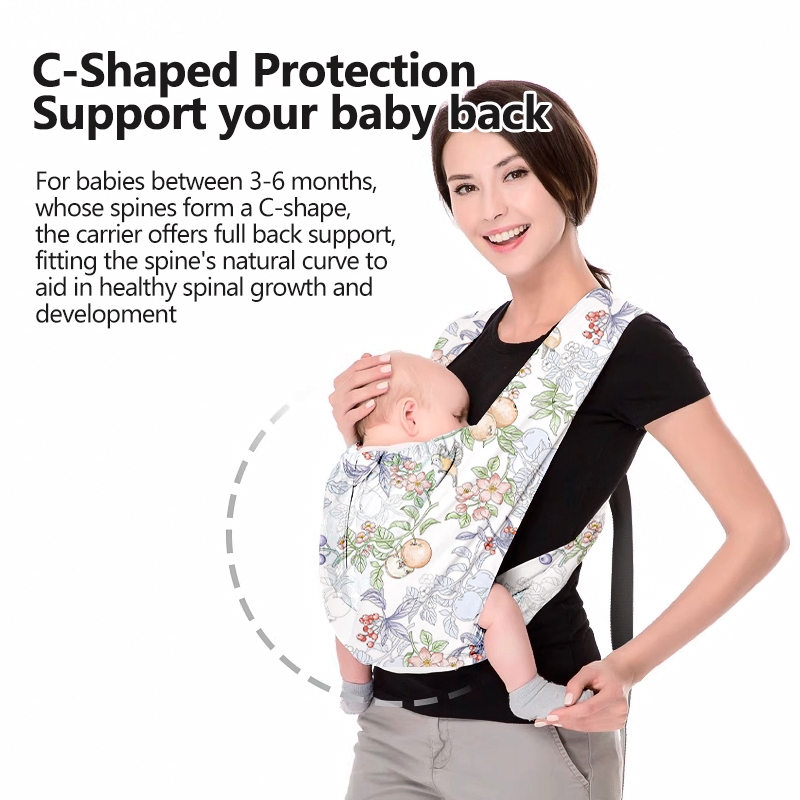 C-Shaped Protection
Support your baby back

For babies between 3-6 months, whose spines form a C-shape, the carrier offers full back support, fitting the spine's natural curve to aid in healthy spinal growth and development